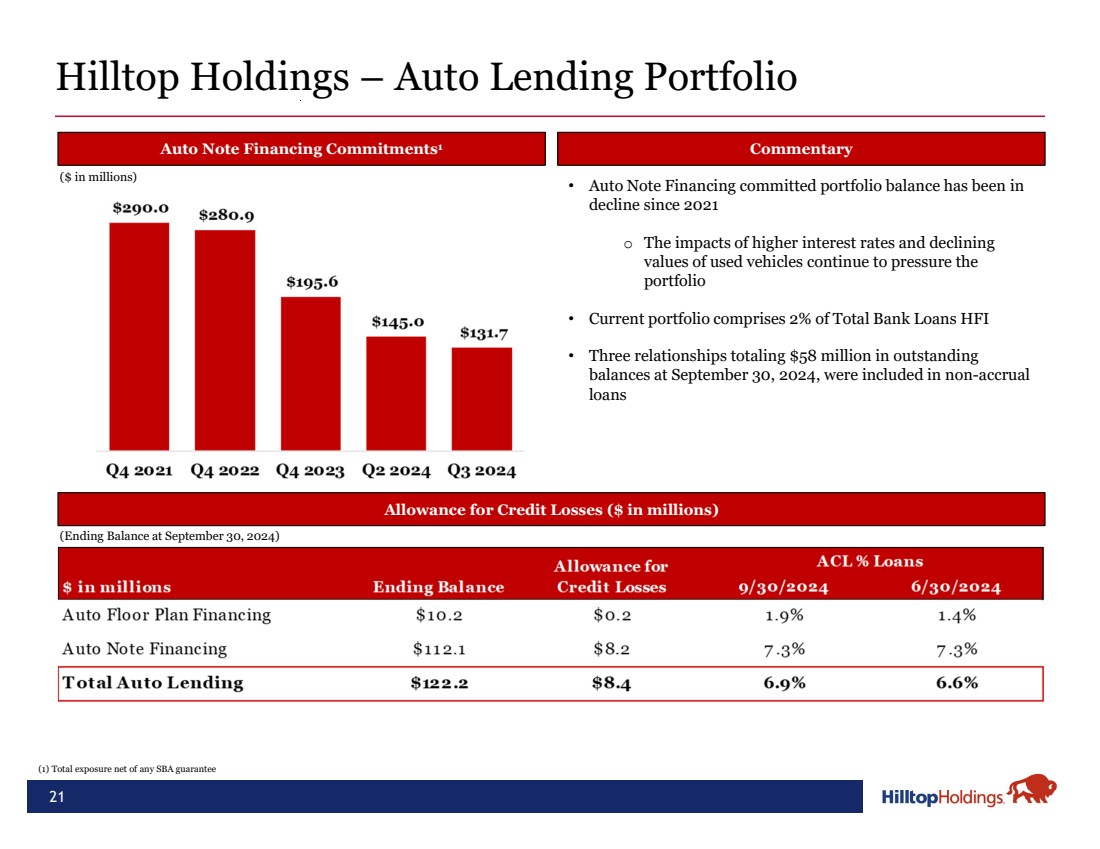 Hilltop Holdings – Auto Lending Portfolio

Auto Note Financing Commitments¹

($ in millions)

$290.0
$280.9
$195.6
$145.0
$131.7

Q4 2021 Q4 2022 Q4 2023 Q2 2024 Q3 2024

Commentary

• Auto Note Financing committed portfolio balance has been in decline since 2021

o The impacts of higher interest rates and declining values of used vehicles continue to pressure the portfolio

• Current portfolio comprises 2% of Total Bank Loans HFI

• Three relationships totaling $58 million in outstanding balances at September 30, 2024, were included in non-accrual loans

Allowance for Credit Losses ($ in millions)

(Ending Balance at September 30, 2024)

| $ in millions | Ending Balance | Allowance for Credit Losses | ACL % Loans 9/30/2024 | ACL % Loans 6/30/2024 |
|---|---|---|---|---|
| Auto Floor Plan Financing | $10.2 | $0.2 | 1.9% | 1.4% |
| Auto Note Financing | $112.1 | $8.2 | 7.3% | 7.3% |
| Total Auto Lending | $122.2 | $8.4 | 6.9% | 6.6% |

(1) Total exposure net of any SBA guarantee

21

HilltopHoldings.